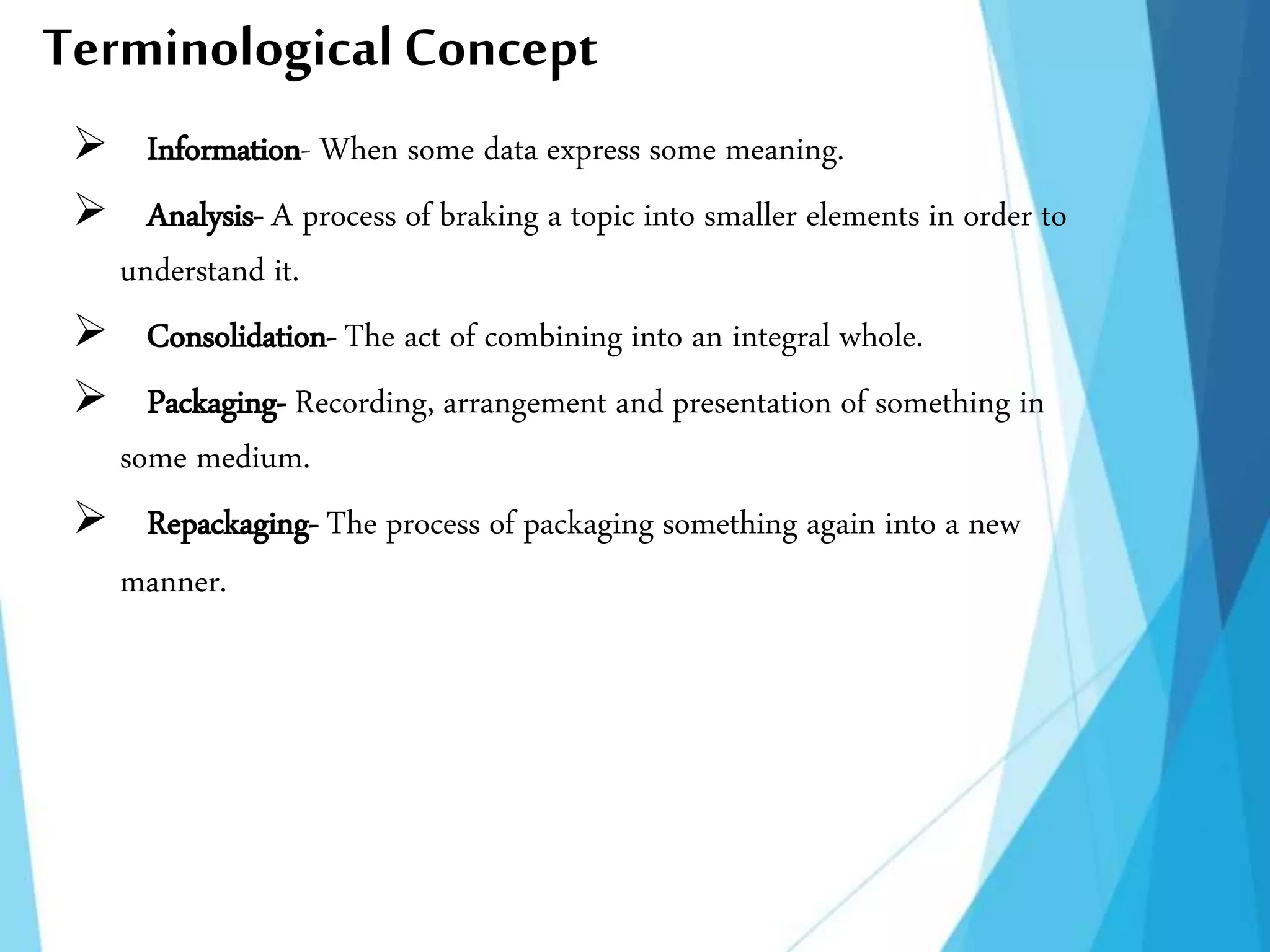 Terminological Concept

➢ Information- When some data express some meaning.

➢ Analysis- A process of braking a topic into smaller elements in order to understand it.

➢ Consolidation- The act of combining into an integral whole.

➢ Packaging- Recording, arrangement and presentation of something in some medium.

➢ Repackaging- The process of packaging something again into a new manner.